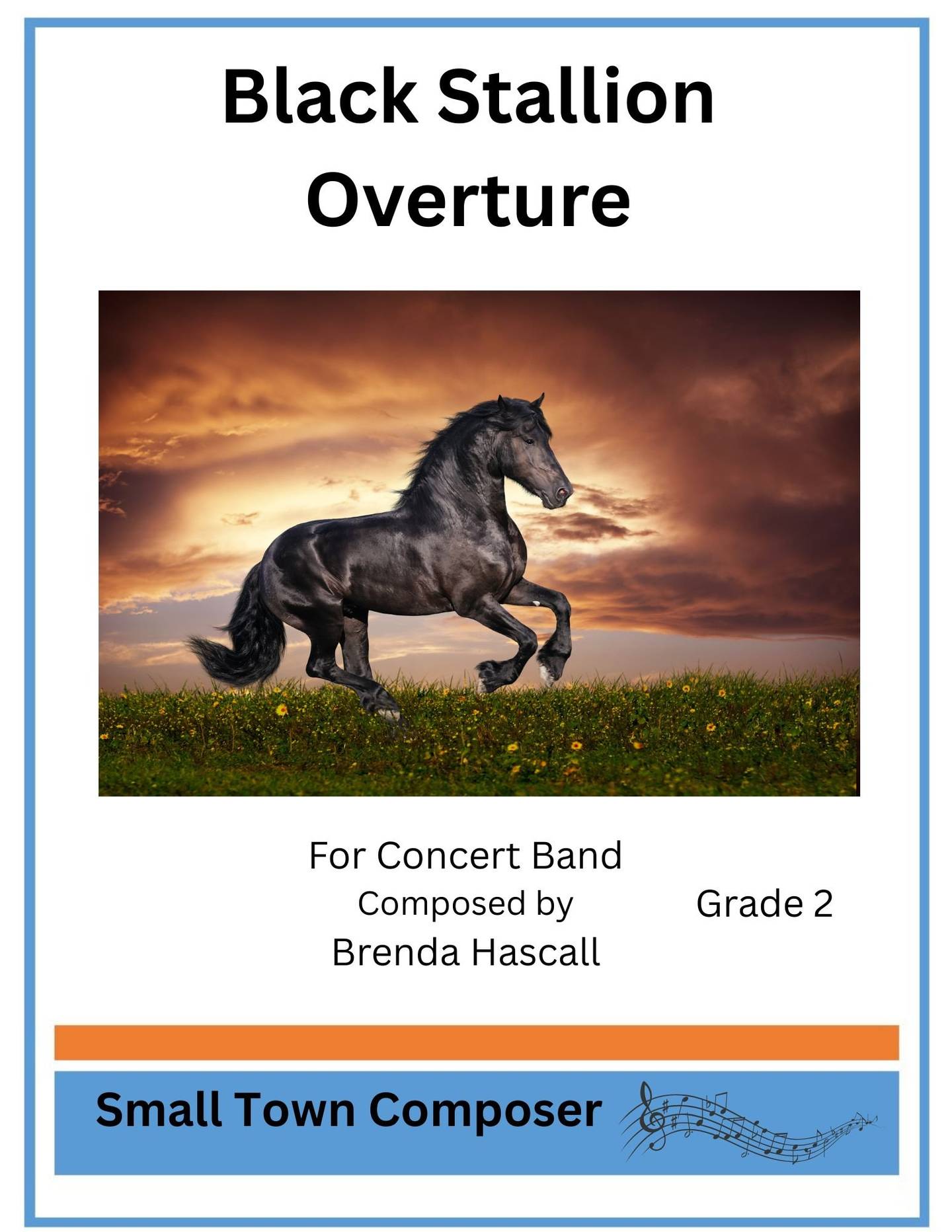 Black Stallion
Overture

For Concert Band
Composed by
Brenda Hascall

Grade 2

Small Town Composer